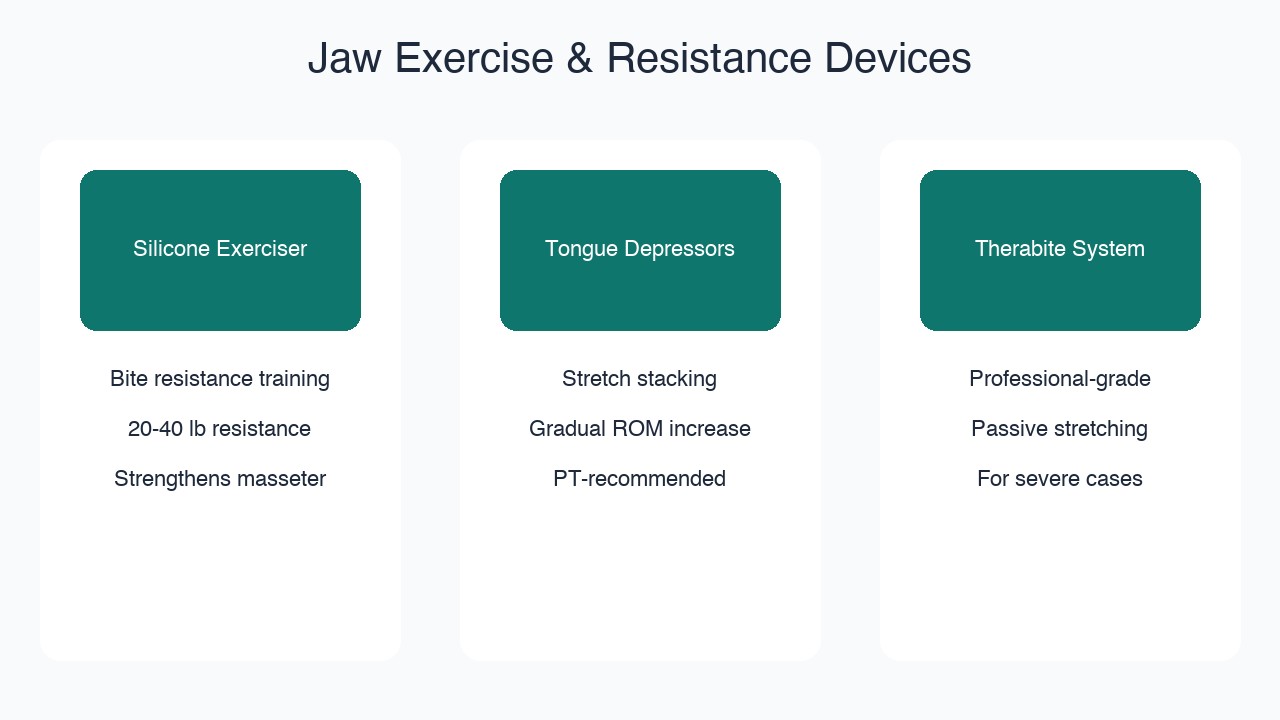 Jaw Exercise & Resistance Devices

Silicone Exerciser

Bite resistance training

20-40 lb resistance

Strengthens masseter

Tongue Depressors

Stretch stacking

Gradual ROM increase

PT-recommended

Therabite System

Professional-grade

Passive stretching

For severe cases